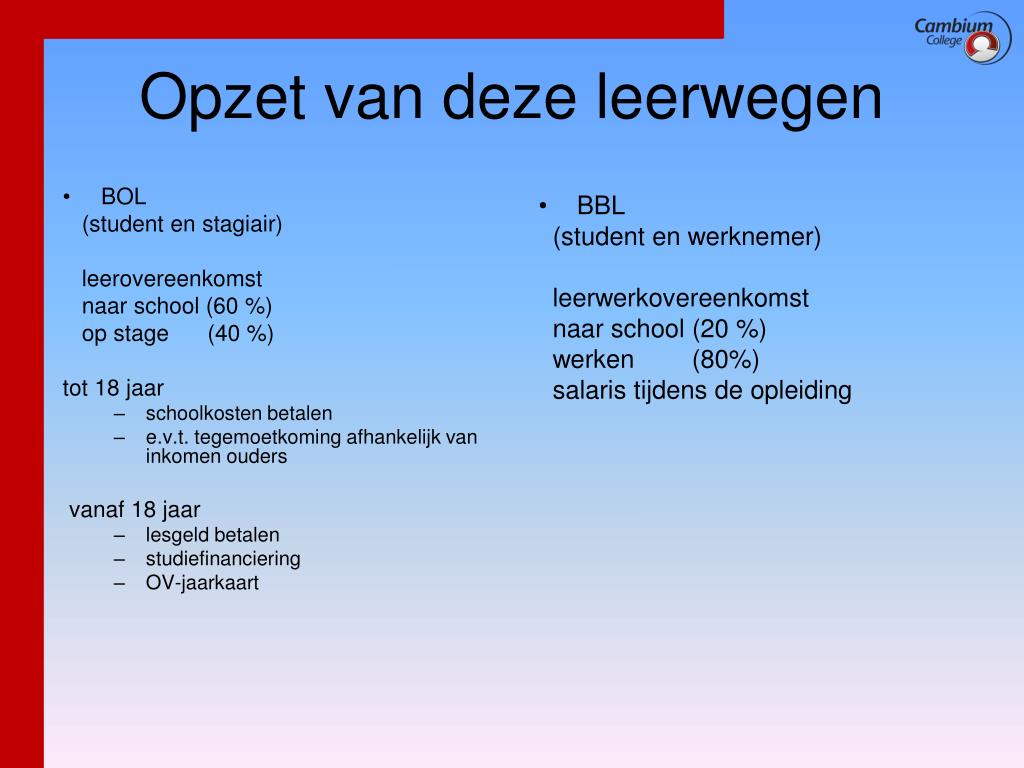 Cambium College

Opzet van deze leerwegen

• BOL
(student en stagiair)

leerovereenkomst
naar school (60 %)
op stage (40 %)

tot 18 jaar
– schoolkosten betalen
– e.v.t. tegemoetkoming afhankelijk van inkomen ouders

vanaf 18 jaar
– lesgeld betalen
– studiefinanciering
– OV-jaarkaart

• BBL
(student en werknemer)

leerwerkovereenkomst
naar school (20 %)
werken (80%)
salaris tijdens de opleiding